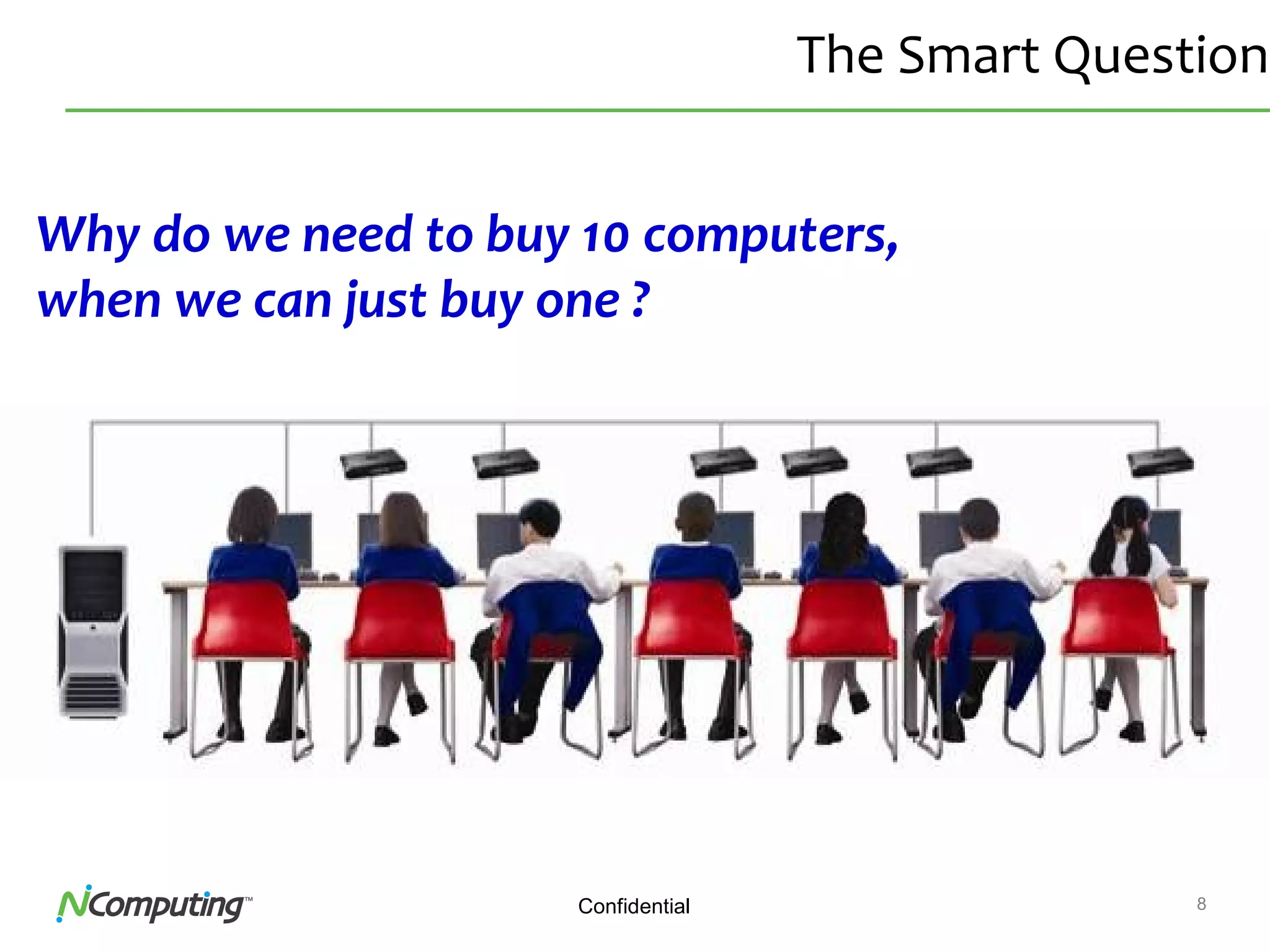 The Smart Question

Why do we need to buy 10 computers, when we can just buy one ?

NComputing™

Confidential

8